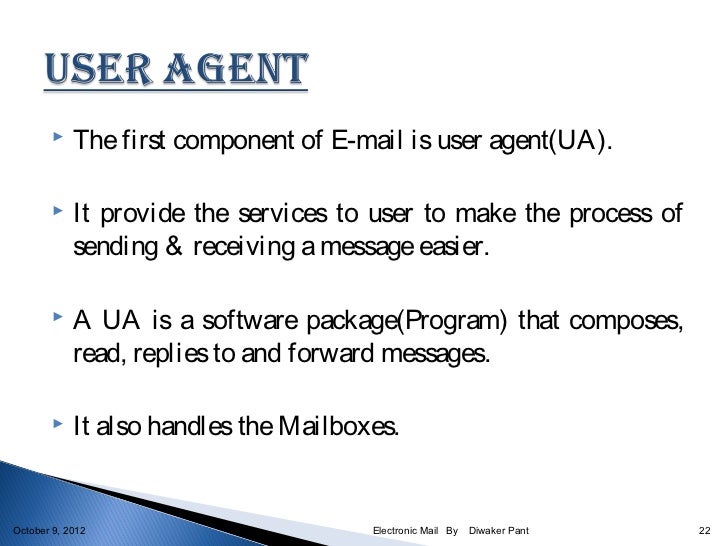 USER AGENT

The first component of E-mail is user agent(UA).

It provide the services to user to make the process of sending & receiving a message easier.

A UA is a software package(Program) that composes, read, replies to and forward messages.

It also handles the Mailboxes.

October 9, 2012 Electronic Mail By Diwaker Pant 22